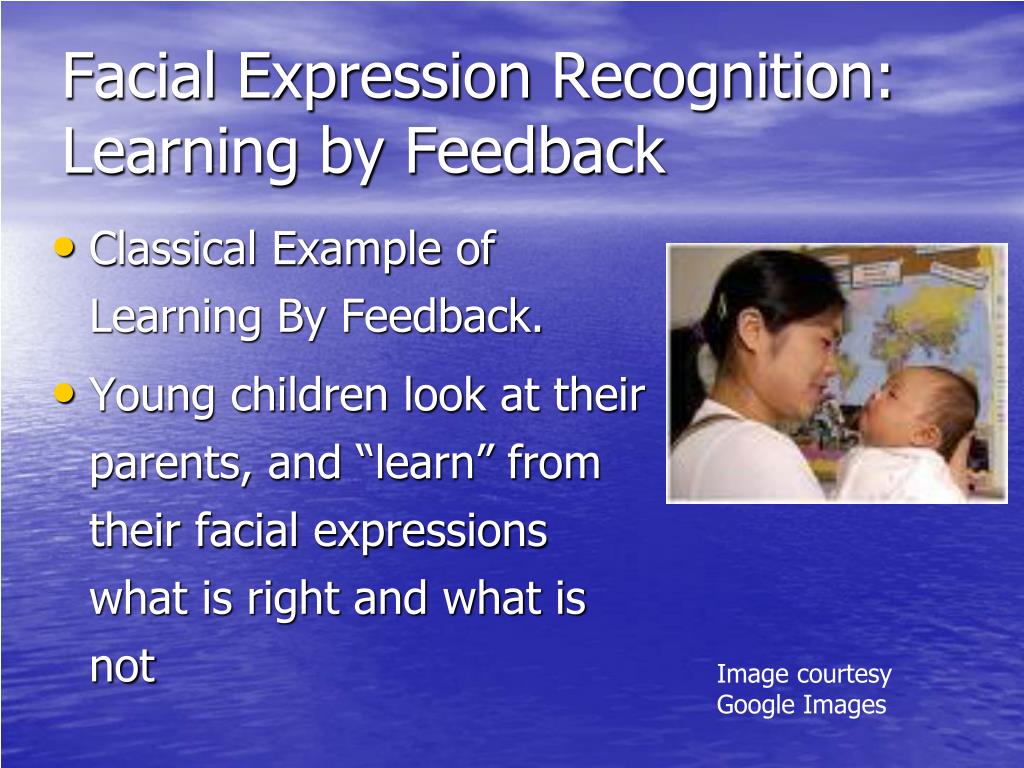 Facial Expression Recognition: Learning by Feedback

• Classical Example of Learning By Feedback.

• Young children look at their parents, and “learn” from their facial expressions what is right and what is not

Image courtesy
Google Images